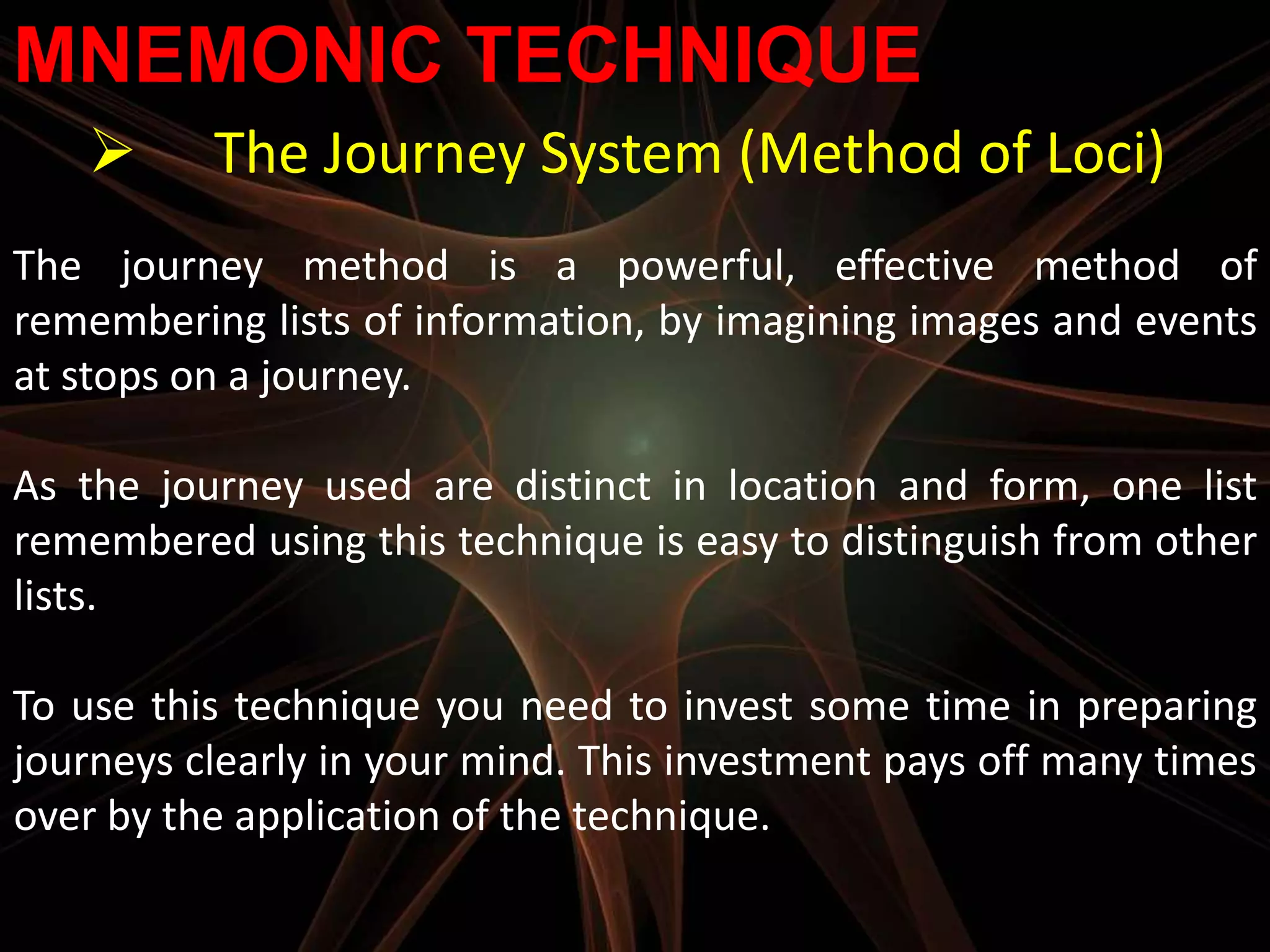 MNEMONIC TECHNIQUE

➢ The Journey System (Method of Loci)

The journey method is a powerful, effective method of remembering lists of information, by imagining images and events at stops on a journey.

As the journey used are distinct in location and form, one list remembered using this technique is easy to distinguish from other lists.

To use this technique you need to invest some time in preparing journeys clearly in your mind. This investment pays off many times over by the application of the technique.